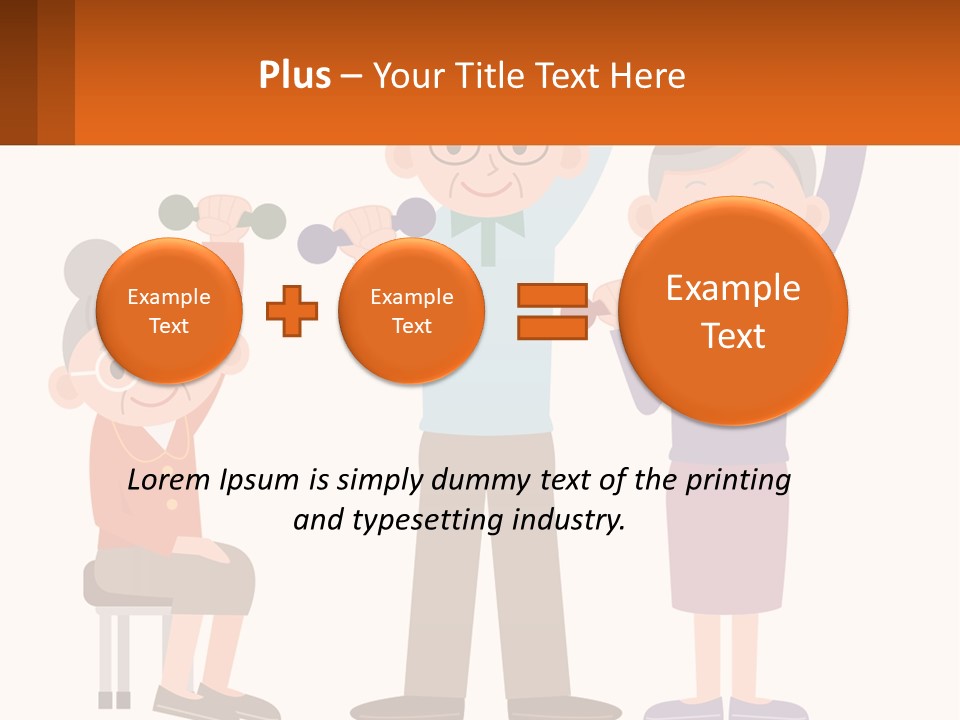 Plus – Your Title Text Here

Example Text

Example Text

Example Text

Lorem Ipsum is simply dummy text of the printing and typesetting industry.